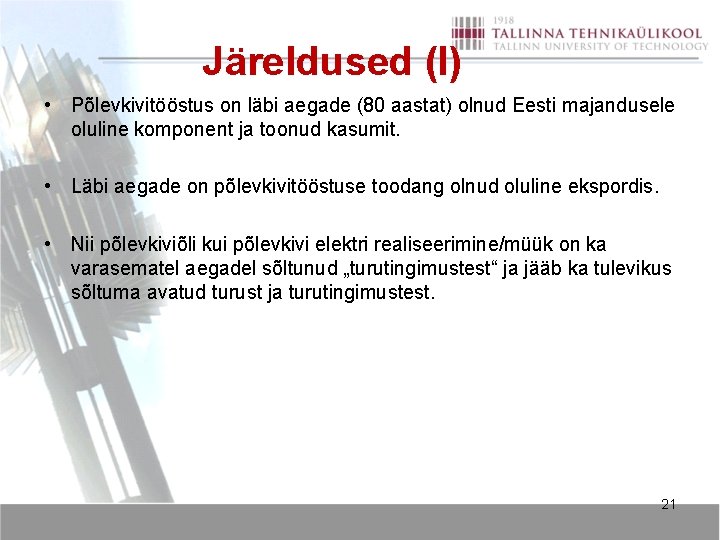 1918
TALLINNA TEHNIKAÜLIKOOL
TALLINN UNIVERSITY OF TECHNOLOGY

Järeldused (I)

• Põlevkivitööstus on läbi aegade (80 aastat) olnud Eesti majandusele oluline komponent ja toonud kasumit.

• Läbi aegade on põlevkivitööstuse toodang olnud oluline ekspordis.

• Nii põlevkiviõli kui põlevkivi elektri realiseerimine/müük on ka varasematel aegadel sõltunud „turutingimustest“ ja jääb ka tulevikus sõltuma avatud turust ja turutingimustest.

21